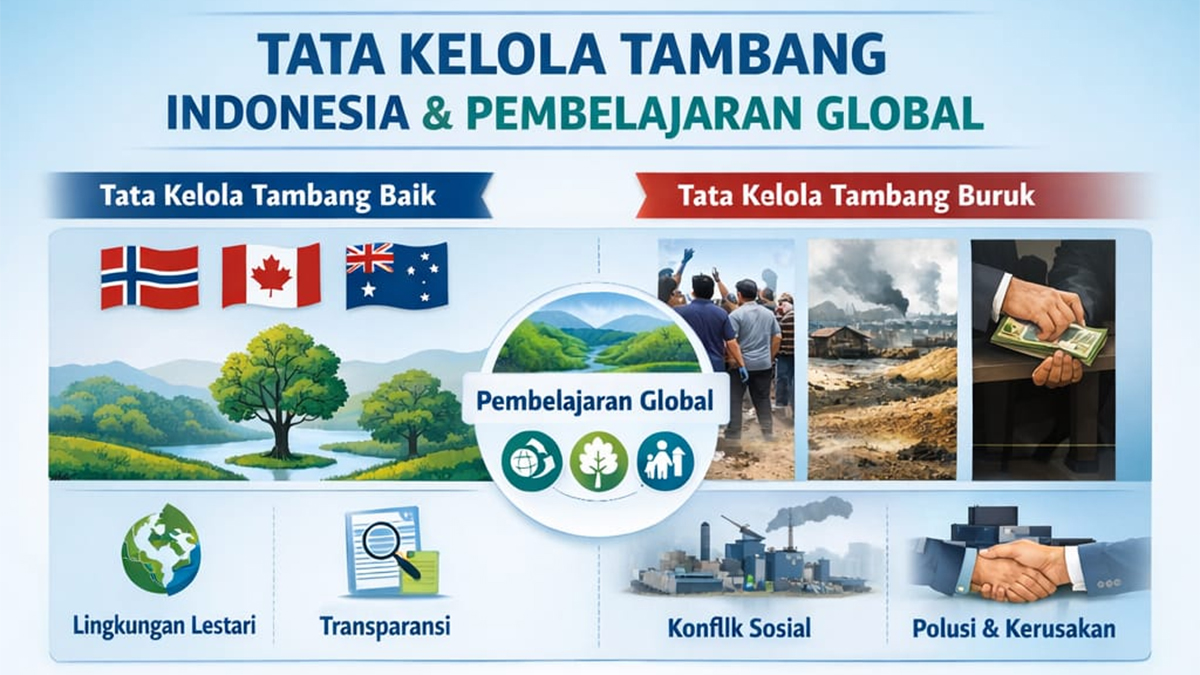 TATA KELOLA TAMBANG
INDONESIA & PEMBELAJARAN GLOBAL

Tata Kelola Tambang Baik

Tata Kelola Tambang Buruk

Pembelajaran Global

Lingkungan Lestari

Transparansi

Konflik Sosial

Polusi & Kerusakan